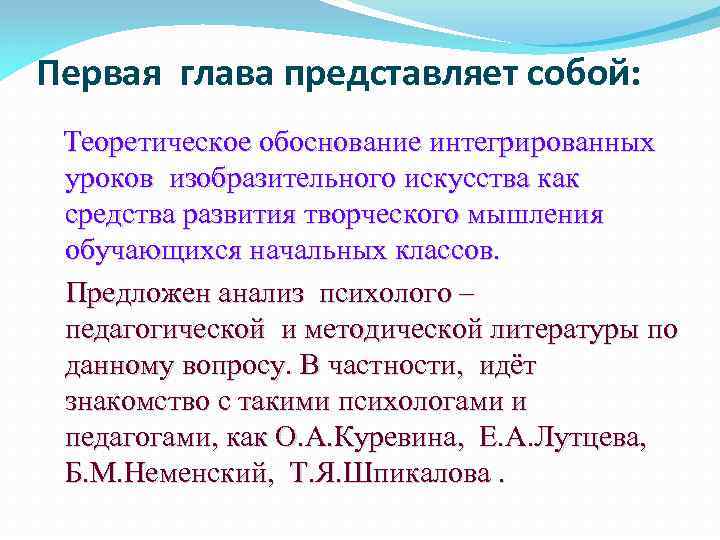 Первая глава представляет собой:

Теоретическое обоснование интегрированных уроков изобразительного искусства как средства развития творческого мышления обучающихся начальных классов.

Предложен анализ психолого – педагогической и методической литературы по данному вопросу. В частности, идёт знакомство с такими психологами и педагогами, как О.А.Куревина, Е.А.Лутцева, Б.М.Неменский, Т.Я.Шпикалова .